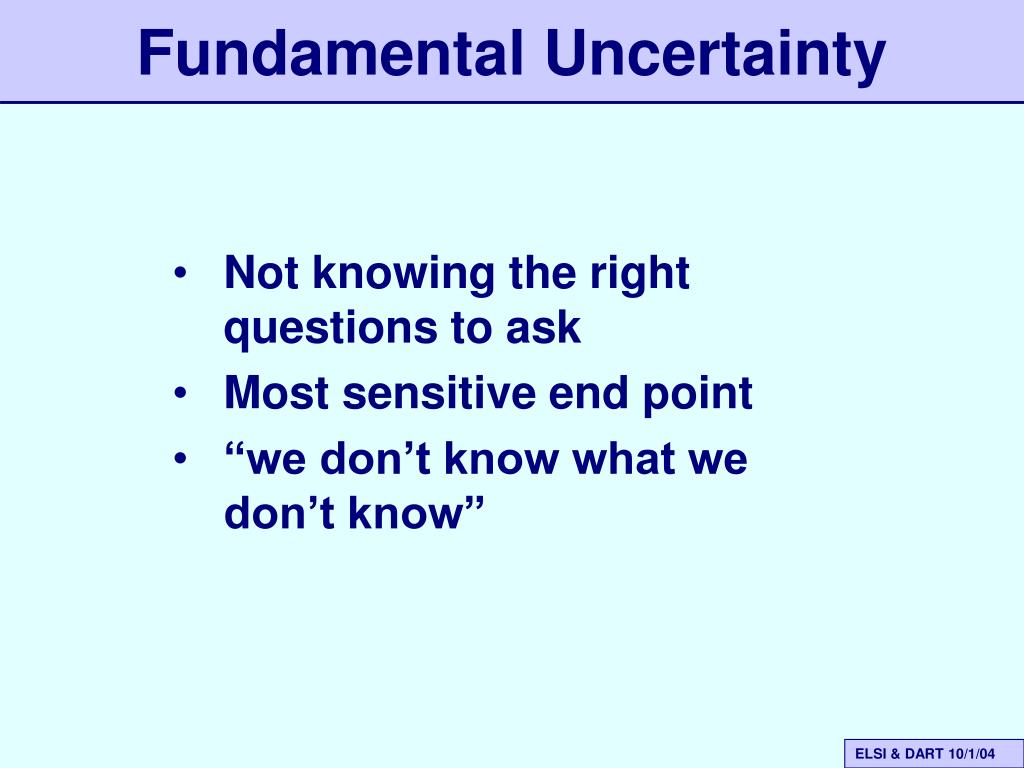 Fundamental Uncertainty

• Not knowing the right questions to ask
• Most sensitive end point
• “we don’t know what we don’t know”

ELSI & DART 10/1/04